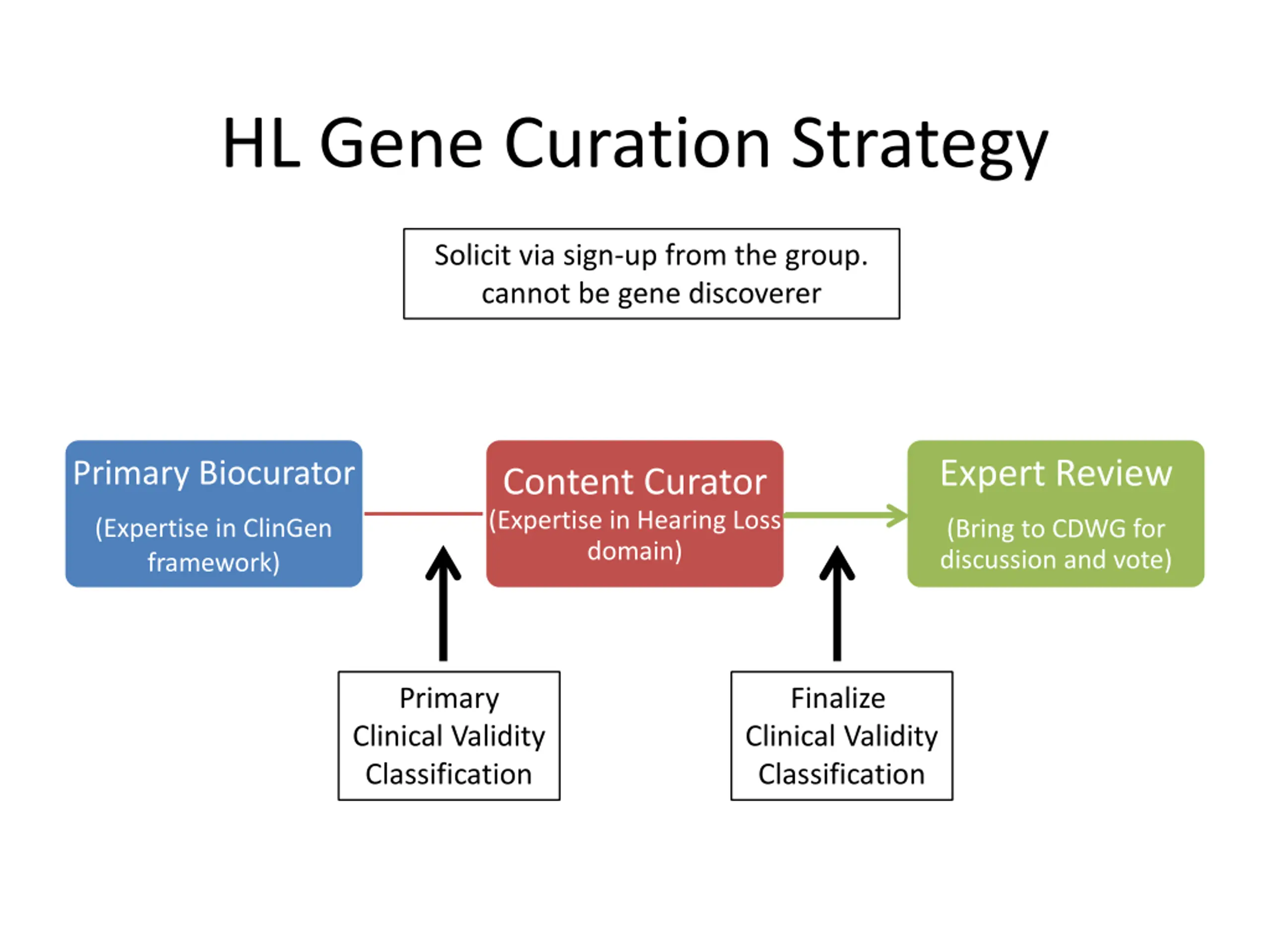 HL Gene Curation Strategy

Solicit via sign-up from the group. cannot be gene discoverer

Primary Biocurator

(Expertise in ClinGen framework)

Content Curator

(Expertise in Hearing Loss domain)

Expert Review

(Bring to CDWG for discussion and vote)

Primary Clinical Validity Classification

Finalize Clinical Validity Classification